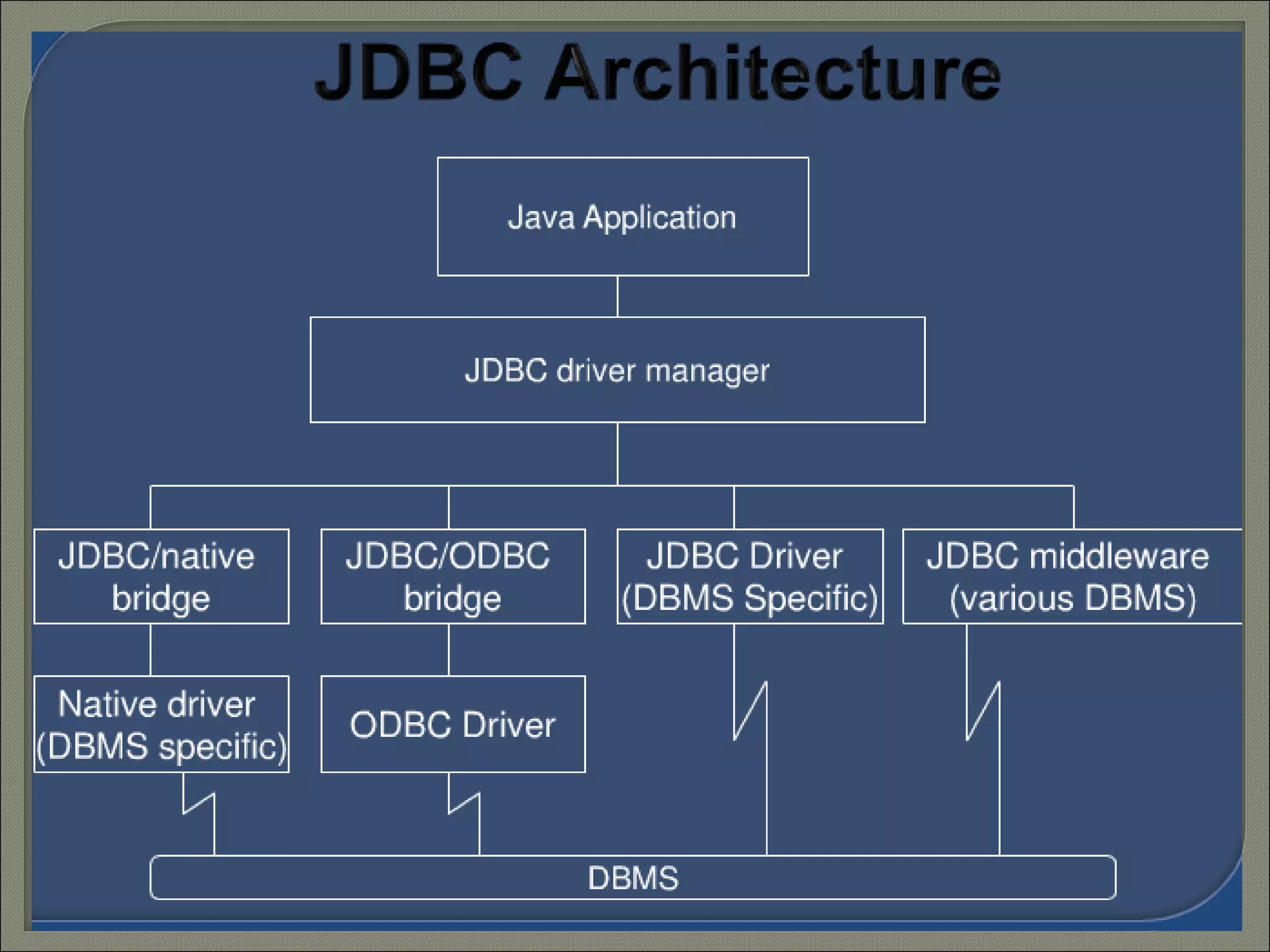 JDBC Architecture

Java Application

JDBC driver manager

JDBC/native bridge

JDBC/ODBC bridge

JDBC Driver (DBMS Specific)

JDBC middleware (various DBMS)

Native driver (DBMS specific)

ODBC Driver

DBMS